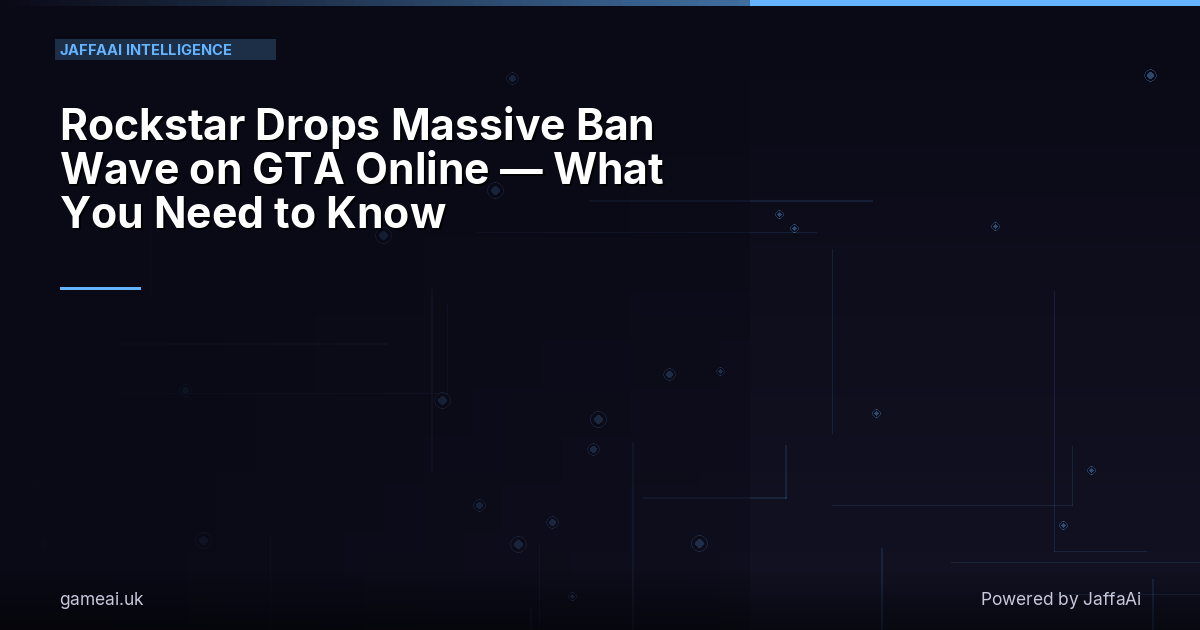 JAFFAAI INTELLIGENCE

Rockstar Drops Massive Ban Wave on GTA Online — What You Need to Know

gameai.uk

Powered by JaffaAi